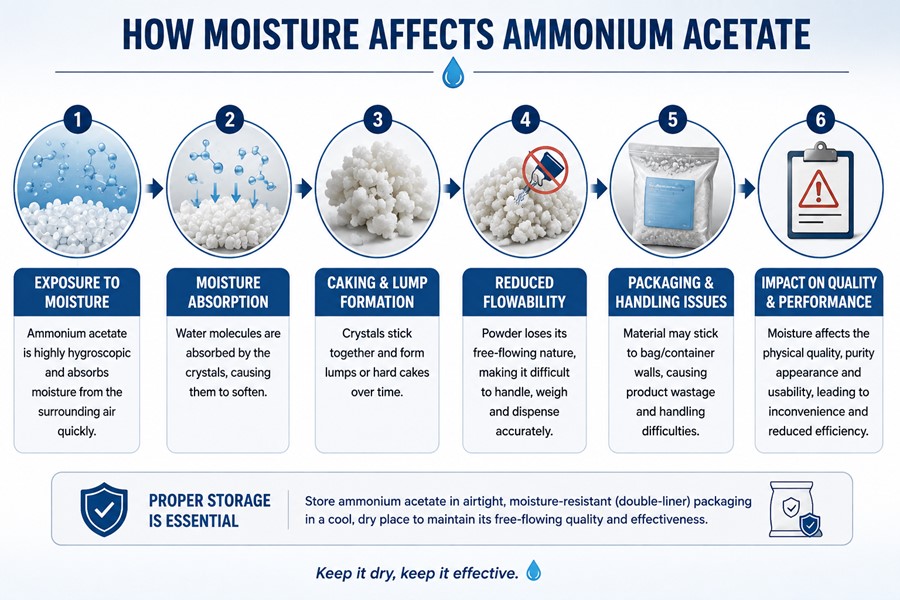 HOW MOISTURE AFFECTS AMMONIUM ACETATE

1

EXPOSURE TO MOISTURE

Ammonium acetate is highly hygroscopic and absorbs moisture from the surrounding air quickly.

2

MOISTURE ABSORPTION

Water molecules are absorbed by the crystals, causing them to soften.

3

CAKING & LUMP FORMATION

Crystals stick together and form lumps or hard cakes over time.

4

REDUCED FLOWABILITY

Powder loses its free-flowing nature, making it difficult to handle, weigh and dispense accurately.

5

PACKAGING & HANDLING ISSUES

Material may stick to bag/container walls, causing product wastage and handling difficulties.

6

IMPACT ON QUALITY & PERFORMANCE

Moisture affects the physical quality, purity appearance and usability, leading to inconvenience and reduced efficiency.

PROPER STORAGE IS ESSENTIAL

Store ammonium acetate in airtight, moisture-resistant (double-liner) packaging in a cool, dry place to maintain its free-flowing quality and effectiveness.

Keep it dry, keep it effective.